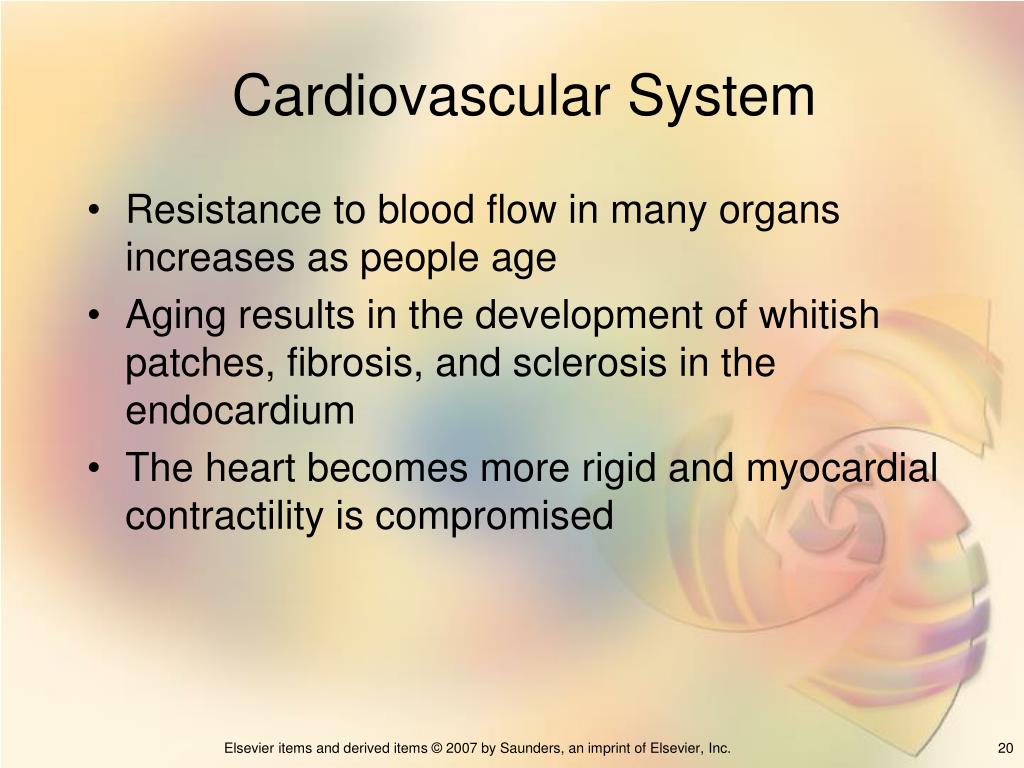 Cardiovascular System

• Resistance to blood flow in many organs increases as people age
• Aging results in the development of whitish patches, fibrosis, and sclerosis in the endocardium
• The heart becomes more rigid and myocardial contractility is compromised

Elsevier items and derived items © 2007 by Saunders, an imprint of Elsevier, Inc.

20